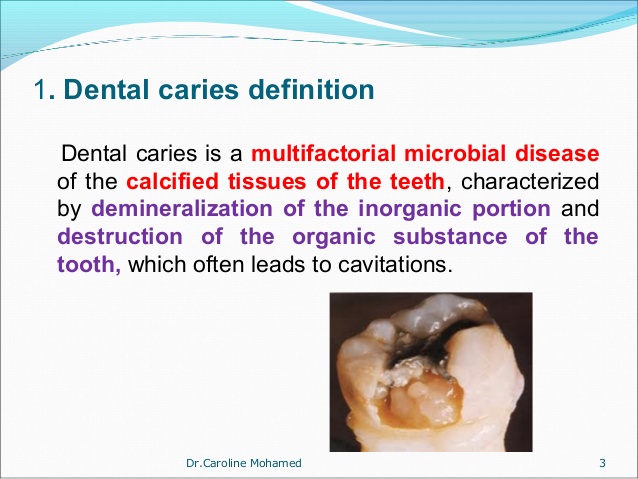 1. Dental caries definition

Dental caries is a multifactorial microbial disease of the calcified tissues of the teeth, characterized by demineralization of the inorganic portion and destruction of the organic substance of the tooth, which often leads to cavitations.

Dr.Caroline Mohamed

3